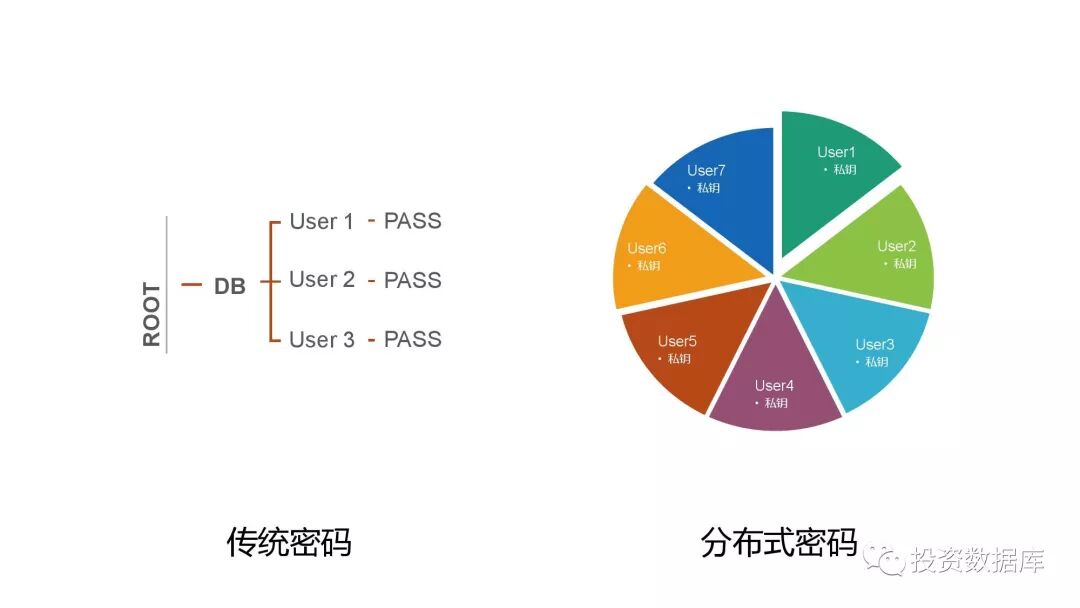 ROOT
DB
User 1 - PASS
User 2 - PASS
User 3 - PASS

User1
• 私钥
User2
• 私钥
User3
• 私钥
User4
• 私钥
User5
• 私钥
User6
• 私钥
User7
• 私钥

传统密码

分布式密码

投资数据库